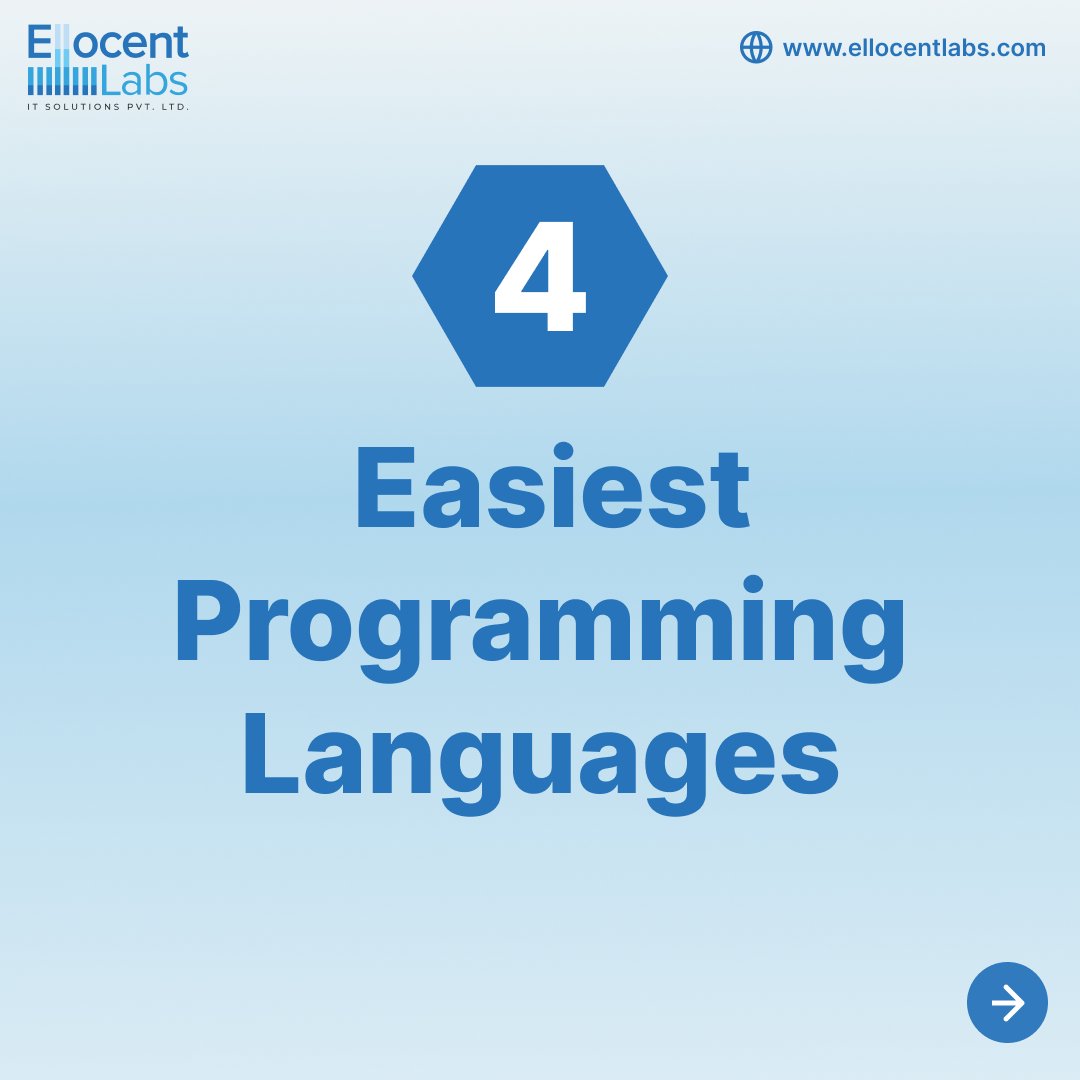 Ellocent Labs
IT SOLUTIONS PVT. LTD.

www.ellocentlabs.com

4

Easiest Programming Languages